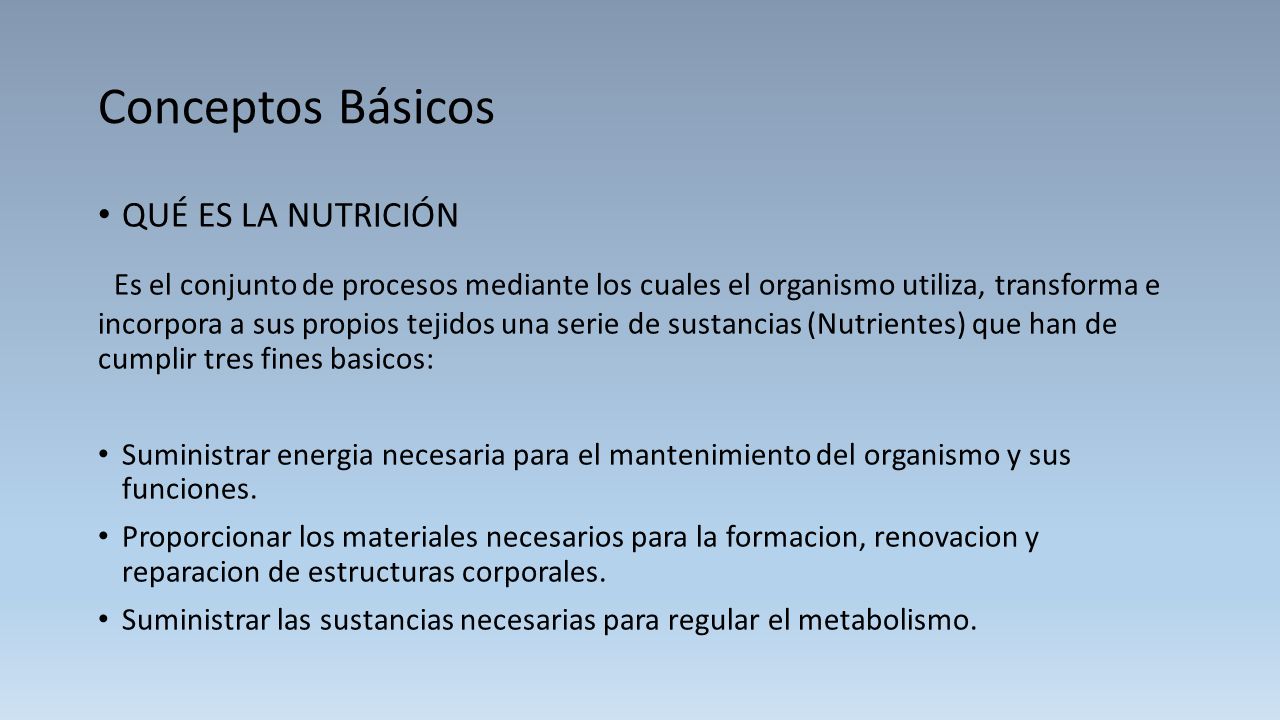 Conceptos Básicos

• QUÉ ES LA NUTRICIÓN

Es el conjunto de procesos mediante los cuales el organismo utiliza, transforma e incorpora a sus propios tejidos una serie de sustancias (Nutrientes) que han de cumplir tres fines basicos:

• Suministrar energia necesaria para el mantenimiento del organismo y sus funciones.
• Proporcionar los materiales necesarios para la formacion, renovacion y reparacion de estructuras corporales.
• Suministrar las sustancias necesarias para regular el metabolismo.